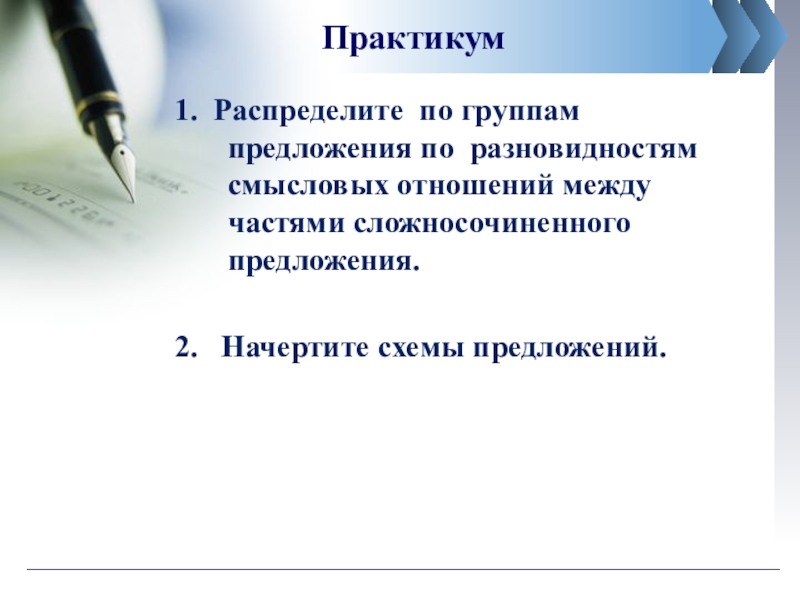 Практикум

1. Распределите по группам предложения по разновидностям смысловых отношений между частями сложносочиненного предложения.

2. Начертите схемы предложений.